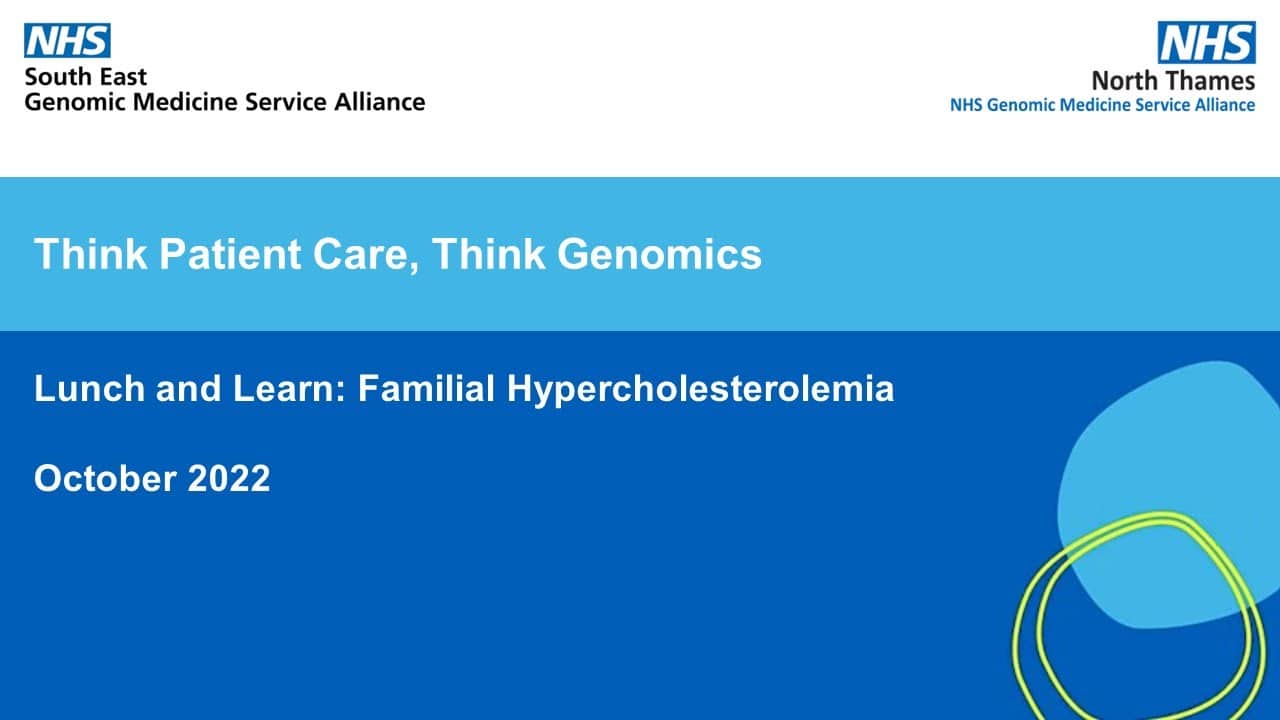 NHS
South East
Genomic Medicine Service Alliance

NHS
North Thames
NHS Genomic Medicine Service Alliance

Think Patient Care, Think Genomics

Lunch and Learn: Familial Hypercholesterolemia

October 2022